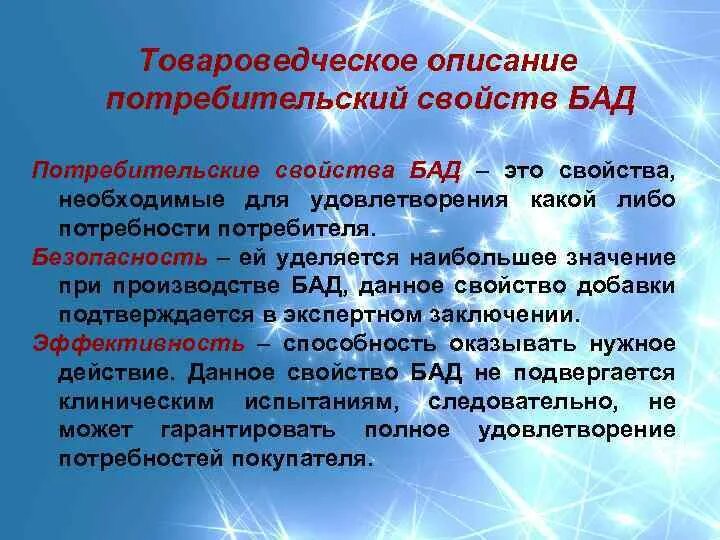 Товароведческое описание потребительский свойств БАД

Потребительские свойства БАД – это свойства, необходимые для удовлетворения какой либо потребности потребителя.

Безопасность – ей уделяется наибольшее значение при производстве БАД, данное свойство добавки подтверждается в экспертном заключении.

Эффективность – способность оказывать нужное действие. Данное свойство БАД не подвергается клиническим испытаниям, следовательно, не может гарантировать полное удовлетворение потребностей покупателя.